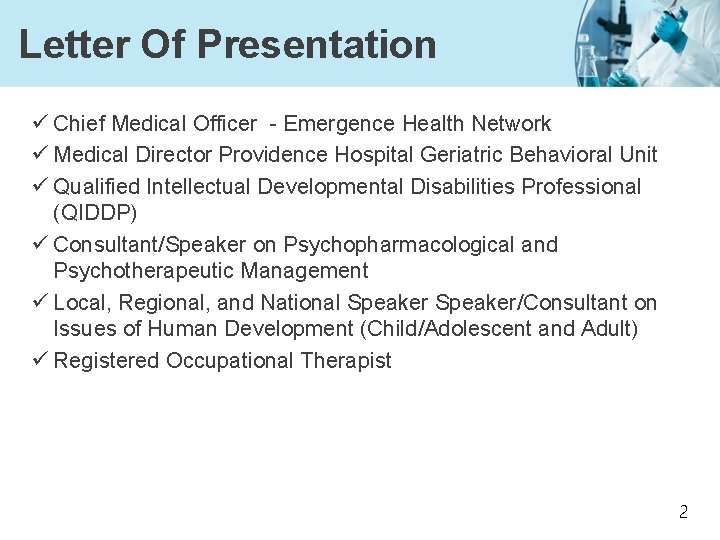 Letter Of Presentation

✓ Chief Medical Officer - Emergence Health Network
✓ Medical Director Providence Hospital Geriatric Behavioral Unit
✓ Qualified Intellectual Developmental Disabilities Professional (QIDDP)
✓ Consultant/Speaker on Psychopharmacological and Psychotherapeutic Management
✓ Local, Regional, and National Speaker Speaker/Consultant on Issues of Human Development (Child/Adolescent and Adult)
✓ Registered Occupational Therapist

2